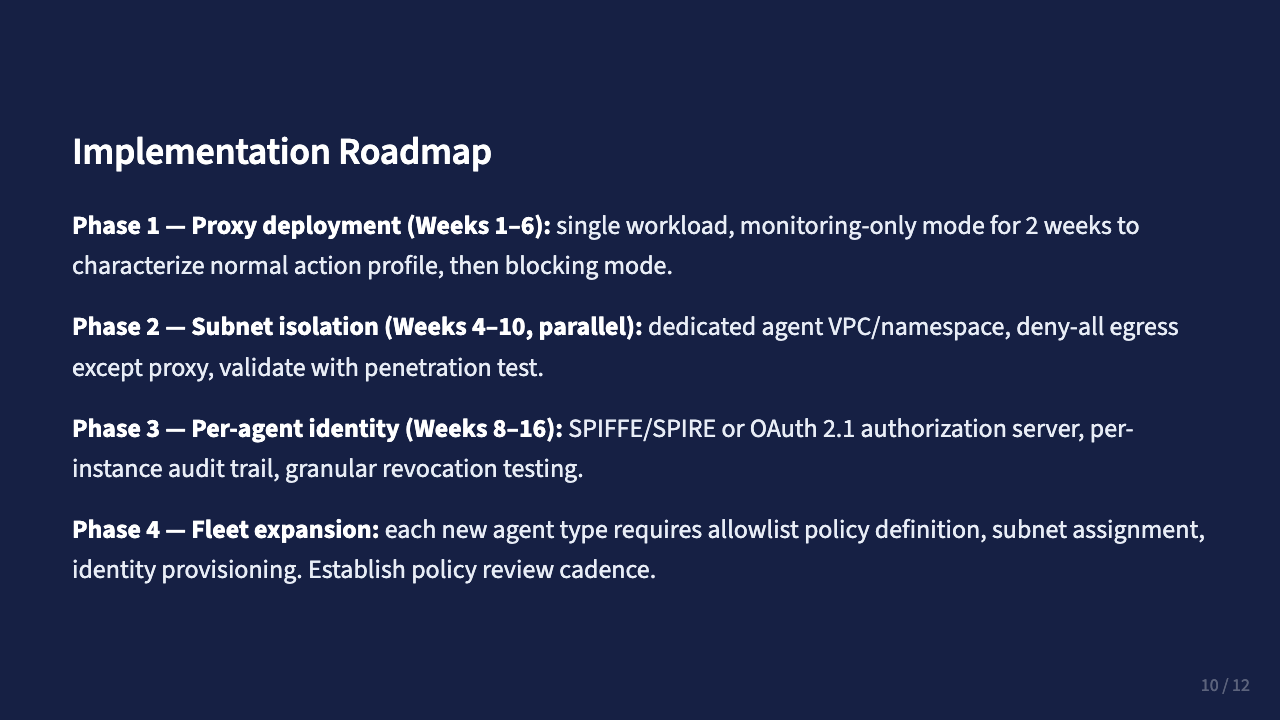 Implementation Roadmap

Phase 1 — Proxy deployment (Weeks 1–6): single workload, monitoring-only mode for 2 weeks to characterize normal action profile, then blocking mode.

Phase 2 — Subnet isolation (Weeks 4–10, parallel): dedicated agent VPC/namespace, deny-all egress except proxy, validate with penetration test.

Phase 3 — Per-agent identity (Weeks 8–16): SPIFFE/SPIRE or OAuth 2.1 authorization server, per-instance audit trail, granular revocation testing.

Phase 4 — Fleet expansion: each new agent type requires allowlist policy definition, subnet assignment, identity provisioning. Establish policy review cadence.

10 / 12